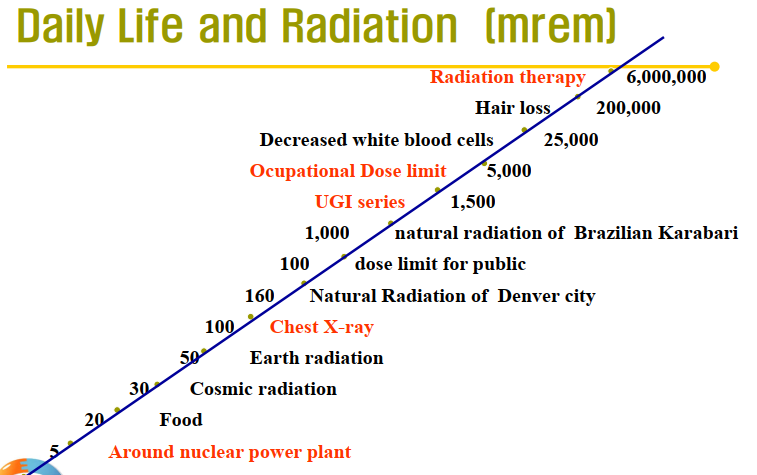 Daily Life and Radiation (mrem)

Radiation therapy 6,000,000

Hair loss 200,000

Decreased white blood cells 25,000

Ocupational Dose limit 5,000

UGI series 1,500

1,000 natural radiation of Brazilian Karabari

100 dose limit for public

160 Natural Radiation of Denver city

100 Chest X-ray

50 Earth radiation

30 Cosmic radiation

20 Food

5 Around nuclear power plant